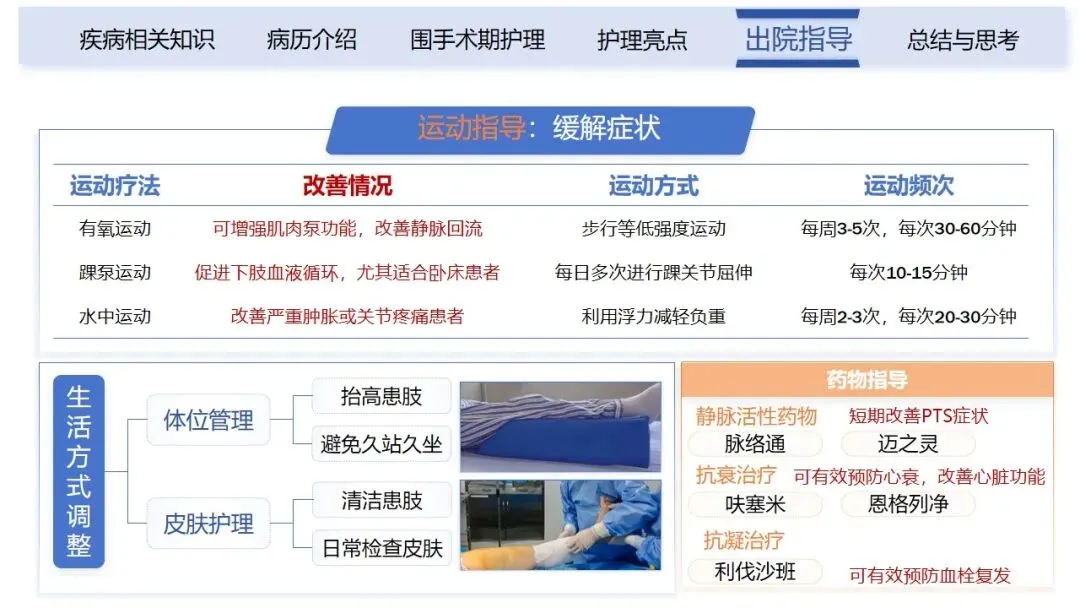 疾病相关知识　病历介绍　围手术期护理　护理亮点　出院指导　总结与思考

运动指导：缓解症状

| 运动疗法 | 改善情况 | 运动方式 | 运动频次 |
|---|---|---|---|
| 有氧运动 | 可增强肌肉泵功能，改善静脉回流 | 步行等低强度运动 | 每周3-5次，每次30-60分钟 |
| 踝泵运动 | 促进下肢血液循环，尤其适合卧床患者 | 每日多次进行踝关节屈伸 | 每次10-15分钟 |
| 水中运动 | 改善严重肿胀或关节疼痛患者 | 利用浮力减轻负重 | 每周2-3次，每次20-30分钟 |

生活方式调整

体位管理
抬高患肢
避免久站久坐

皮肤护理
清洁患肢
日常检查皮肤

药物指导
静脉活性药物　短期改善PTS症状
脉络通　迈之灵
抗衰治疗　可有效预防心衰，改善心脏功能
呋塞米　恩格列净
抗凝治疗
利伐沙班　可有效预防血栓复发